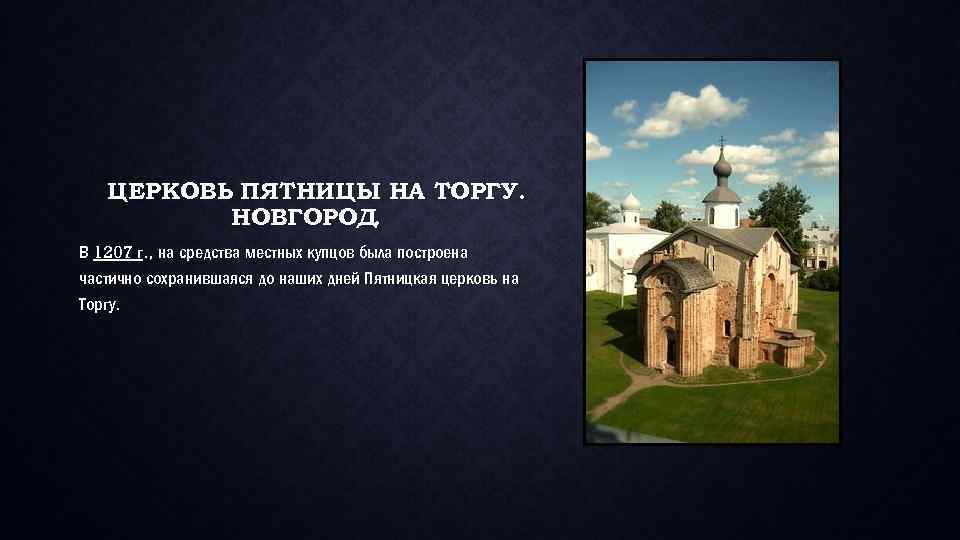 ЦЕРКОВЬ ПЯТНИЦЫ НА ТОРГУ. НОВГОРОД

В 1207 г., на средства местных купцов была построена частично сохранившаяся до наших дней Пятницкая церковь на Торгу.